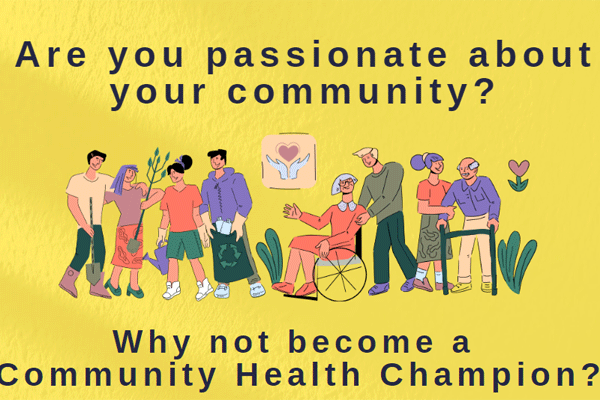 Are you passionate about your community?

Why not become a Community Health Champion?